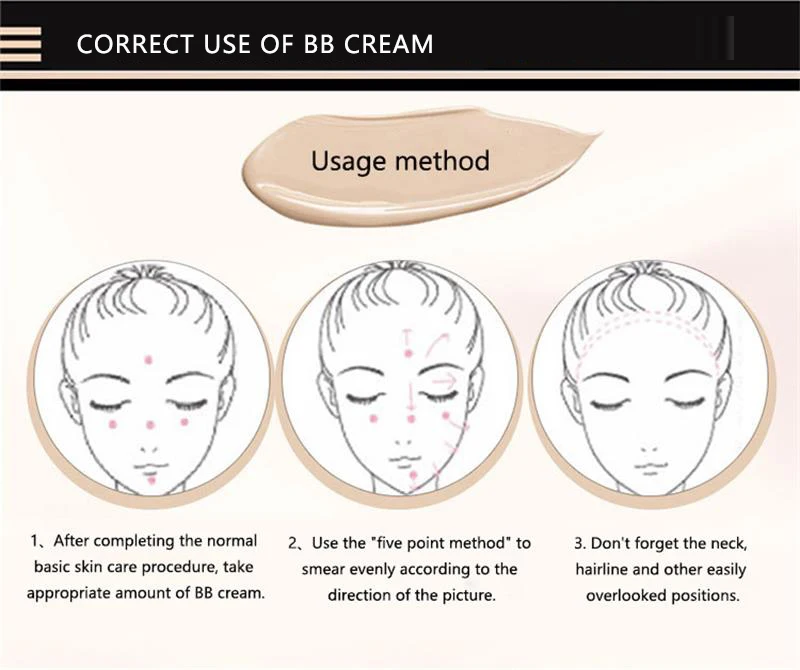 CORRECT USE OF BB CREAM

Usage method

1、After completing the normal basic skin care procedure, take appropriate amount of BB cream.

2、Use the "five point method" to smear evenly according to the direction of the picture.

3. Don't forget the neck, hairline and other easily overlooked positions.